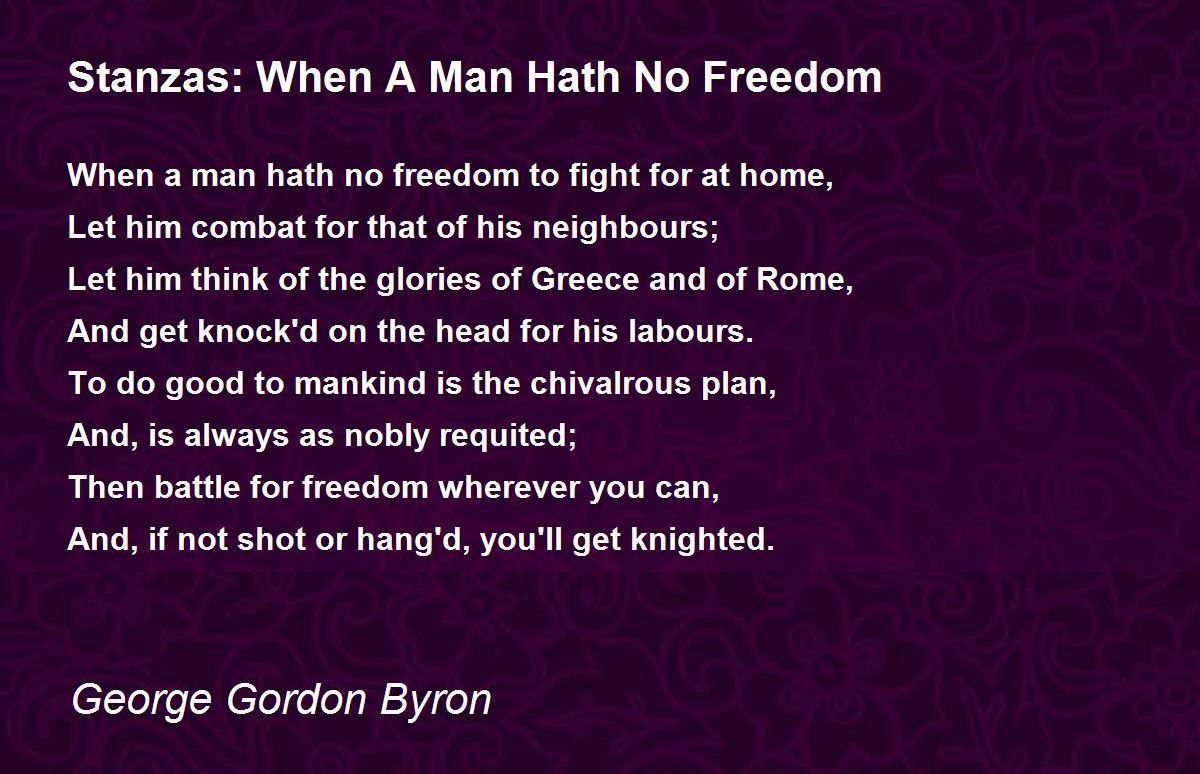 Stanzas: When A Man Hath No Freedom

When a man hath no freedom to fight for at home,
Let him combat for that of his neighbours;
Let him think of the glories of Greece and of Rome,
And get knock'd on the head for his labours.
To do good to mankind is the chivalrous plan,
And, is always as nobly requited;
Then battle for freedom wherever you can,
And, if not shot or hang'd, you'll get knighted.

George Gordon Byron